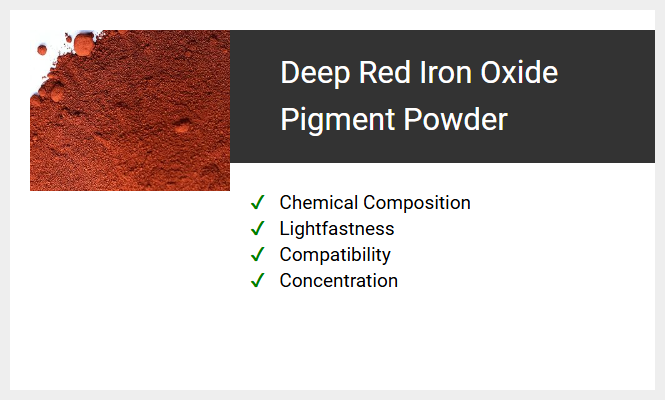 Deep Red Iron Oxide Pigment Powder

✓ Chemical Composition
✓ Lightfastness
✓ Compatibility
✓ Concentration